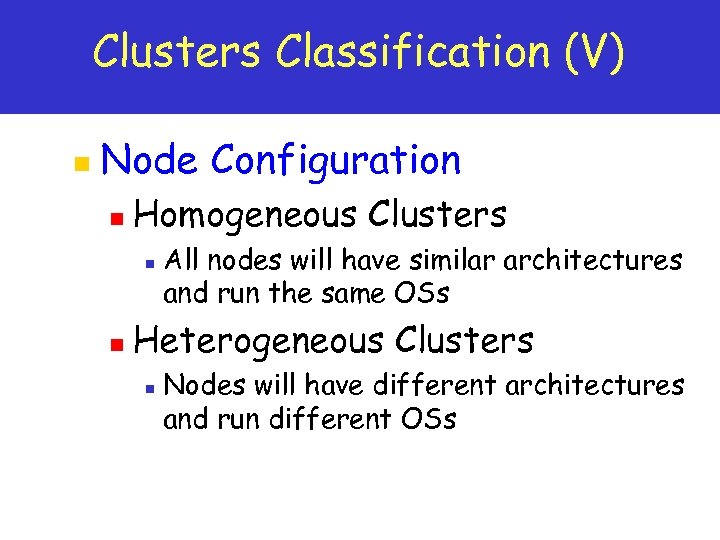 Clusters Classification (V)

Node Configuration

Homogeneous Clusters

All nodes will have similar architectures and run the same OSs

Heterogeneous Clusters

Nodes will have different architectures and run different OSs